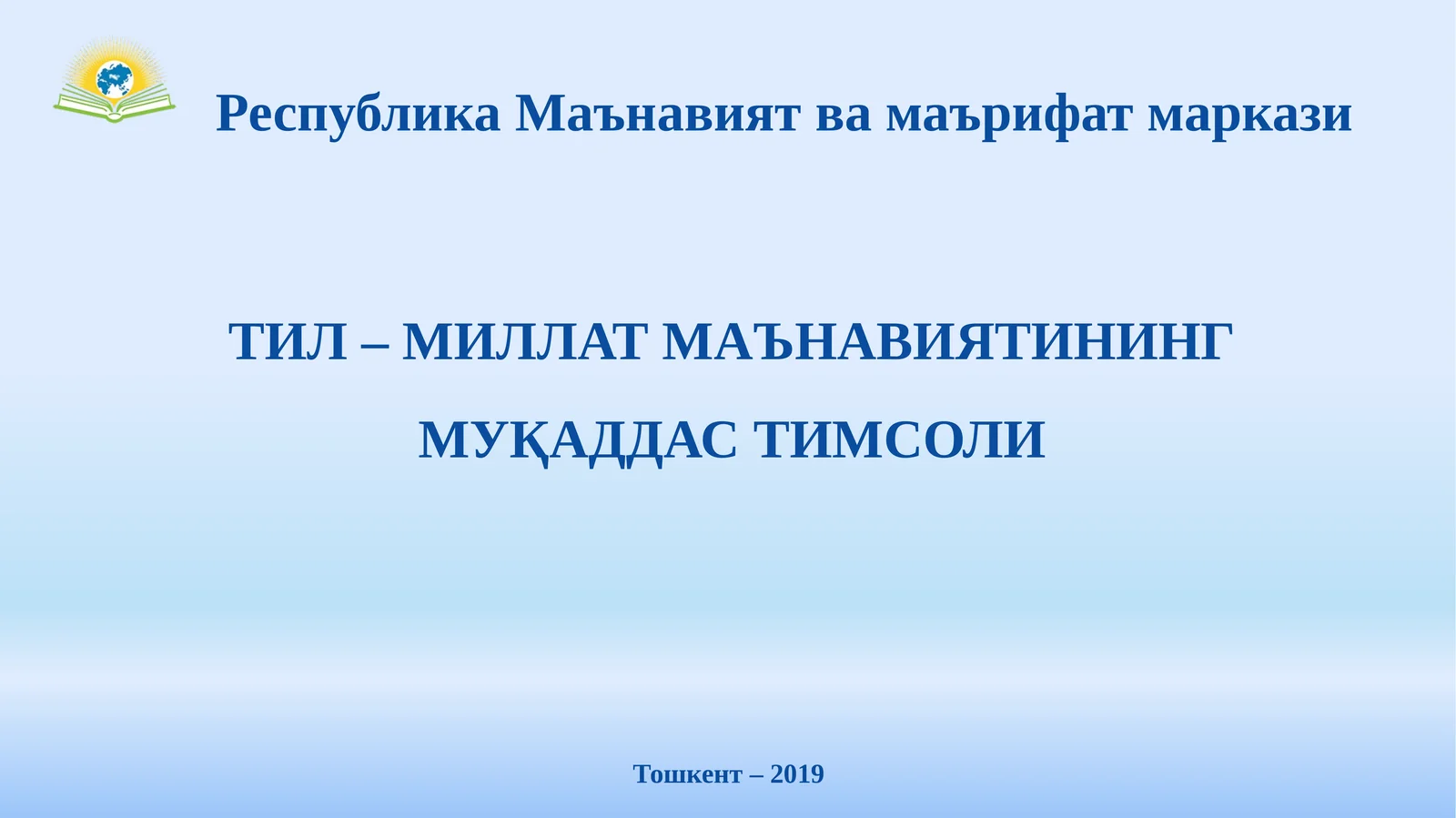 Республика Маънавият ва маърифат маркази

ТИЛ – МИЛЛАТ МАЪНАВИЯТИНИНГ МУҚАДДАС ТИМСОЛИ

Тошкент – 2019